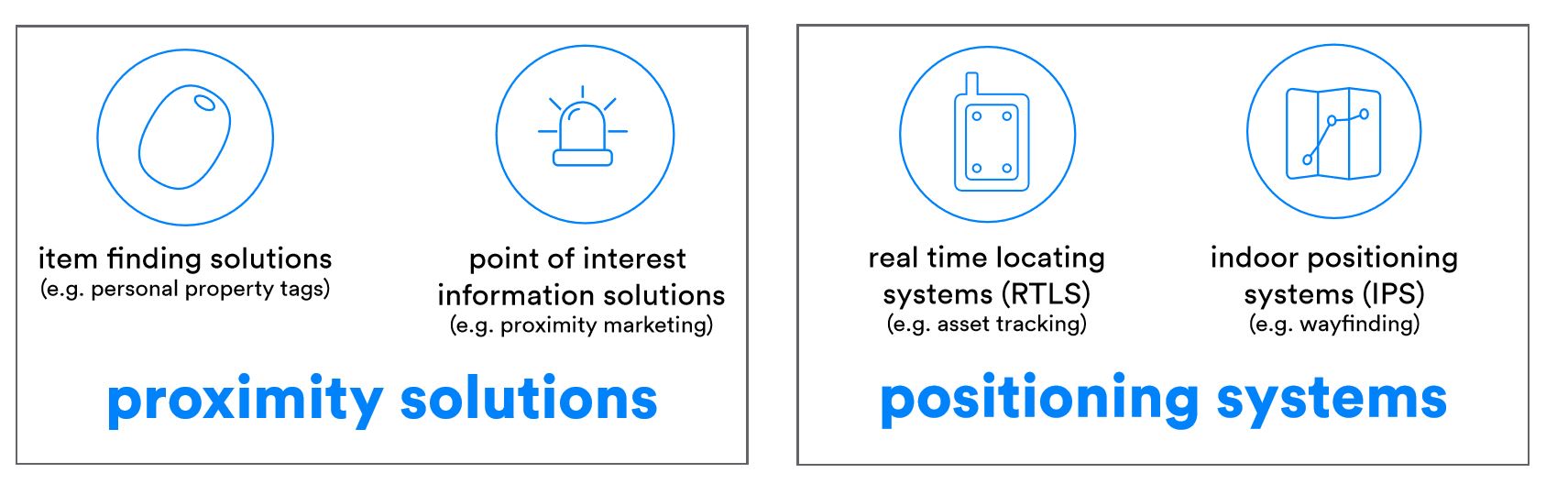 item finding solutions
(e.g. personal property tags)

point of interest information solutions
(e.g. proximity marketing)

proximity solutions

real time locating systems (RTLS)
(e.g. asset tracking)

indoor positioning systems (IPS)
(e.g. wayfinding)

positioning systems